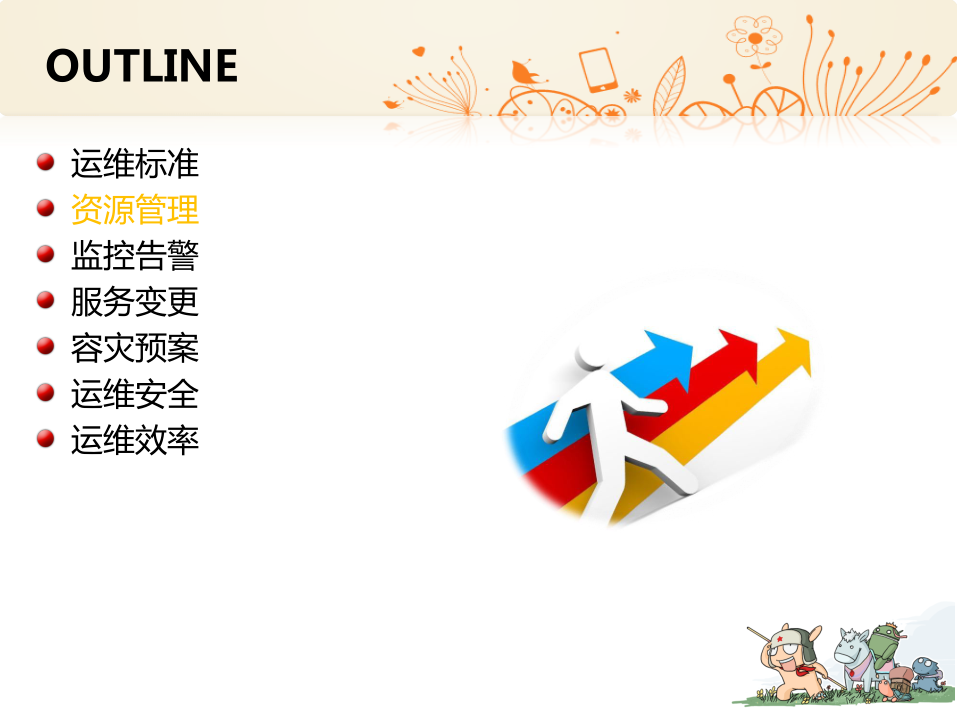 OUTLINE

运维标准
资源管理
监控告警
服务变更
容灾预案
运维安全
运维效率